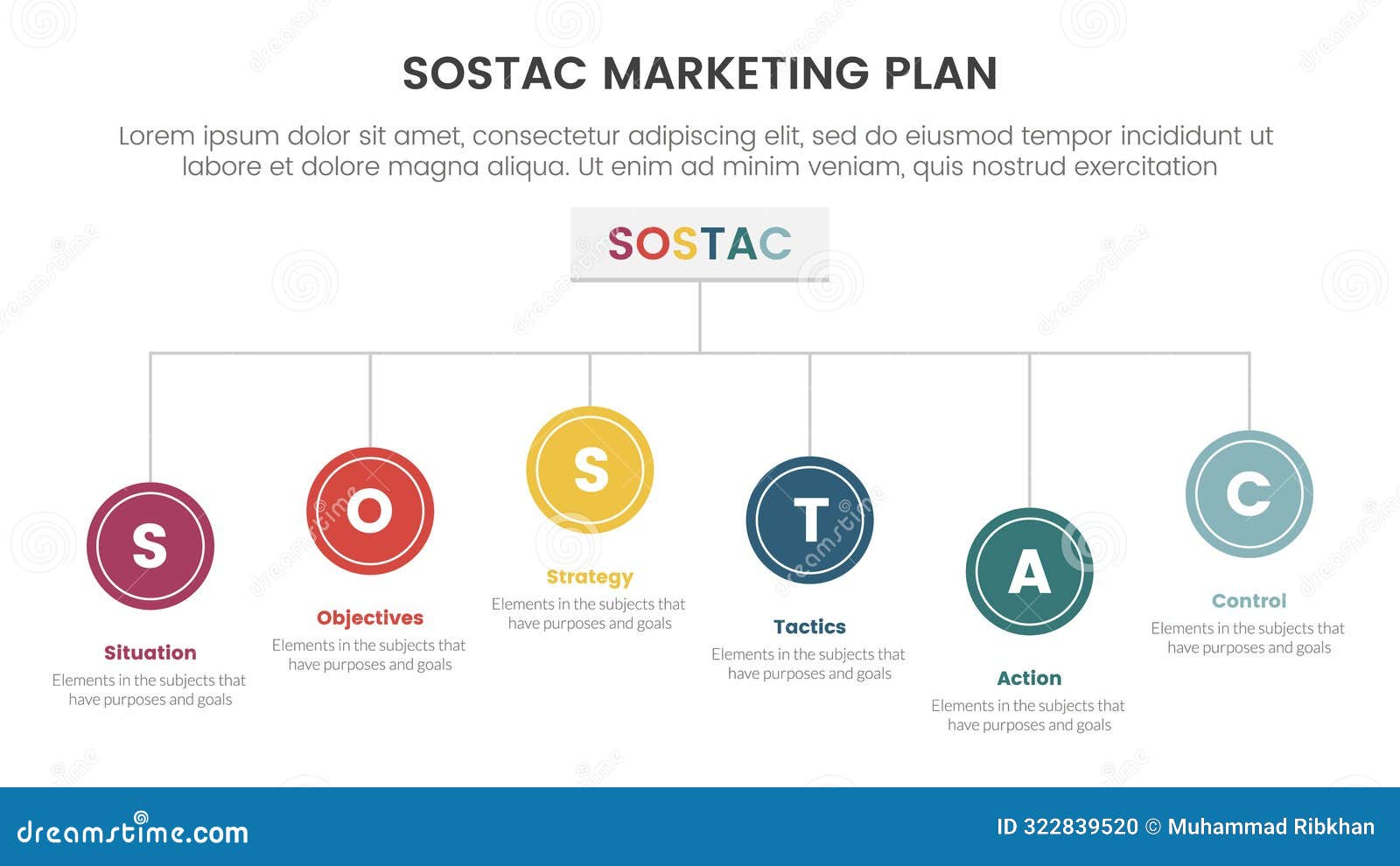 SOSTAC MARKETING PLAN

Lorem ipsum dolor sit amet, consectetur adipiscing elit, sed do eiusmod tempor incididunt ut labore et dolore magna aliqua. Ut enim ad minim veniam, quis nostrud exercitation

SOSTAC

S
Situation
Elements in the subjects that have purposes and goals

O
Objectives
Elements in the subjects that have purposes and goals

S
Strategy
Elements in the subjects that have purposes and goals

T
Tactics
Elements in the subjects that have purposes and goals

A
Action
Elements in the subjects that have purposes and goals

C
Control
Elements in the subjects that have purposes and goals

dreamstime.com

ID 322839520 © Muhammad Ribkhan